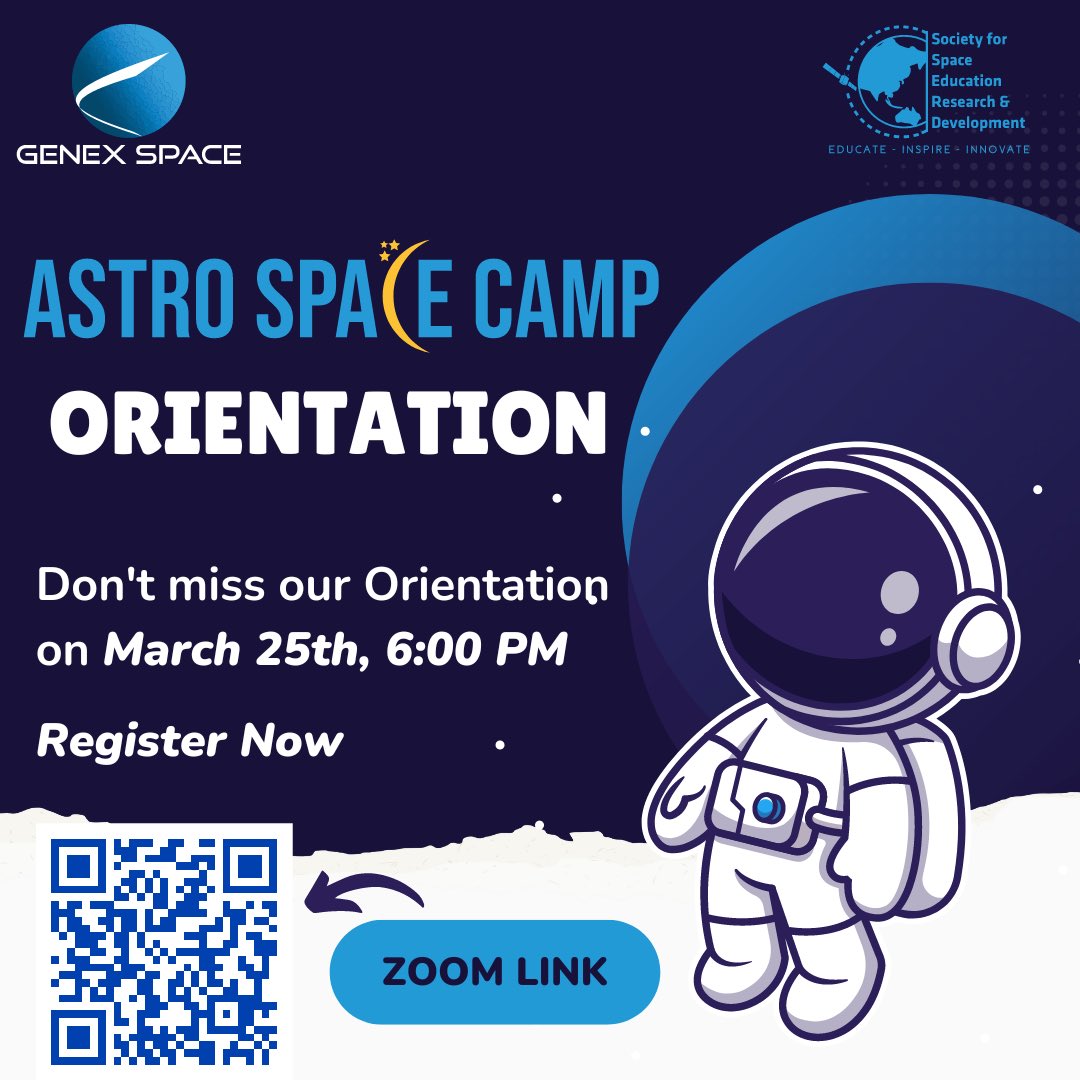 GENEX SPACE

Society for Space Education Research & Development

EDUCATE - INSPIRE - INNOVATE

ASTRO SPACE CAMP

ORIENTATION

Don't miss our Orientation on March 25th, 6:00 PM

Register Now

ZOOM LINK